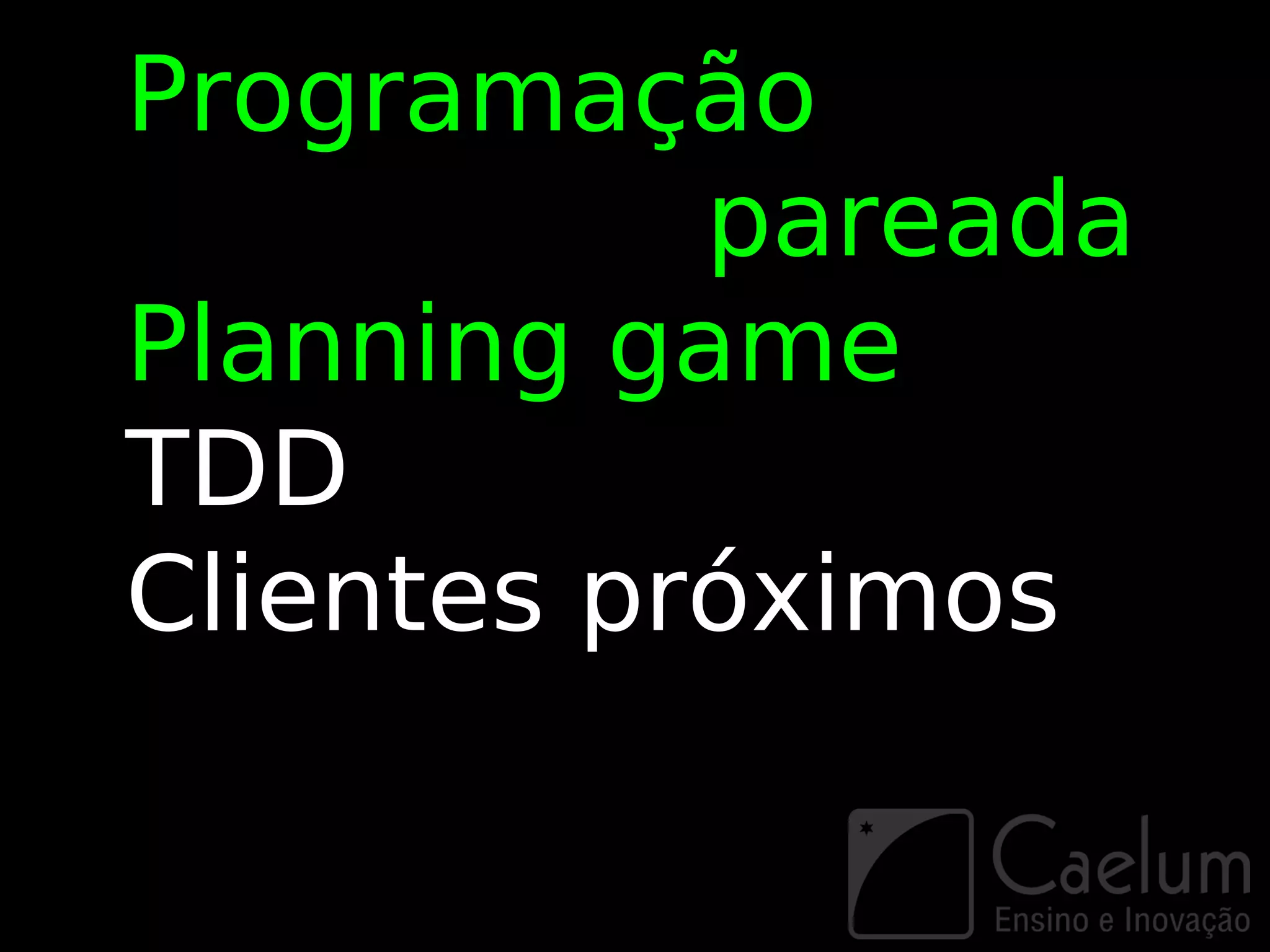 Programação
pareada
Planning game
TDD
Clientes próximos

Caelum
Ensino e Inovação